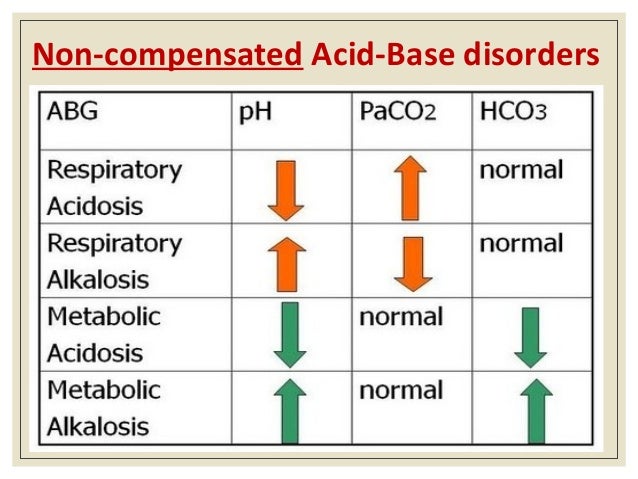 Non-compensated Acid-Base disorders

| ABG | pH | $PaCO_2$ | $HCO_3$ |
|---|---|---|---|
| Respiratory Acidosis | ↓ | ↑ | normal |
| Respiratory Alkalosis | ↑ | ↓ | normal |
| Metabolic Acidosis | ↓ | normal | ↓ |
| Metabolic Alkalosis | ↑ | normal | ↑ |